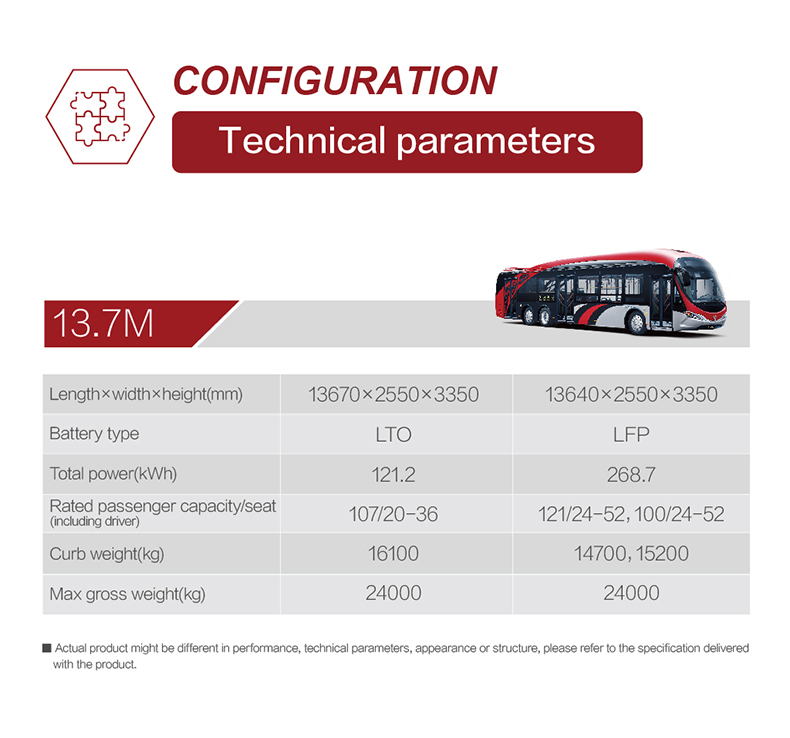 CONFIGURATION

Technical parameters

13.7M

| Length×width×height(mm) | 13670×2550×3350 | 13640×2550×3350 |
|---|---|---|
| Battery type | LTO | LFP |
| Total power(kWh) | 121.2 | 268.7 |
| Rated passenger capacity/seat (including driver) | 107/20-36 | 121/24-52, 100/24-52 |
| Curb weight(kg) | 16100 | 14700, 15200 |
| Max gross weight(kg) | 24000 | 24000 |

■ Actual product might be different in performance, technical parameters, appearance or structure, please refer to the specification delivered with the product.